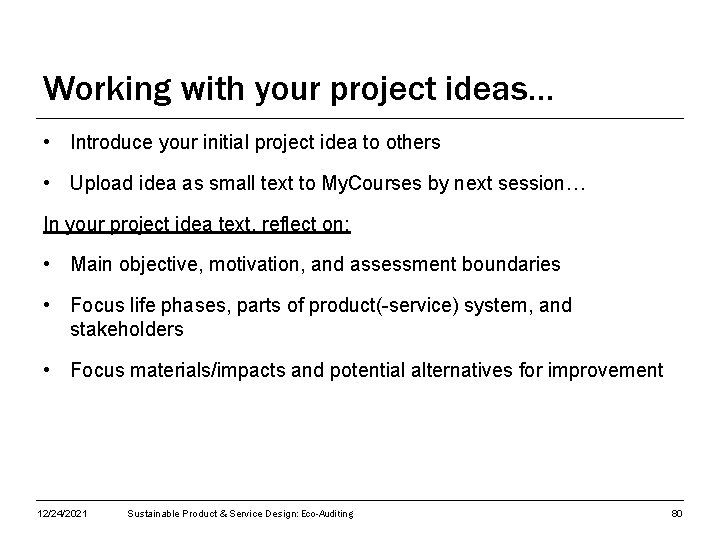 Working with your project ideas…

• Introduce your initial project idea to others

• Upload idea as small text to MyCourses by next session…

In your project idea text, reflect on:

• Main objective, motivation, and assessment boundaries

• Focus life phases, parts of product(-service) system, and stakeholders

• Focus materials/impacts and potential alternatives for improvement

12/24/2021 Sustainable Product & Service Design: Eco-Auditing 80